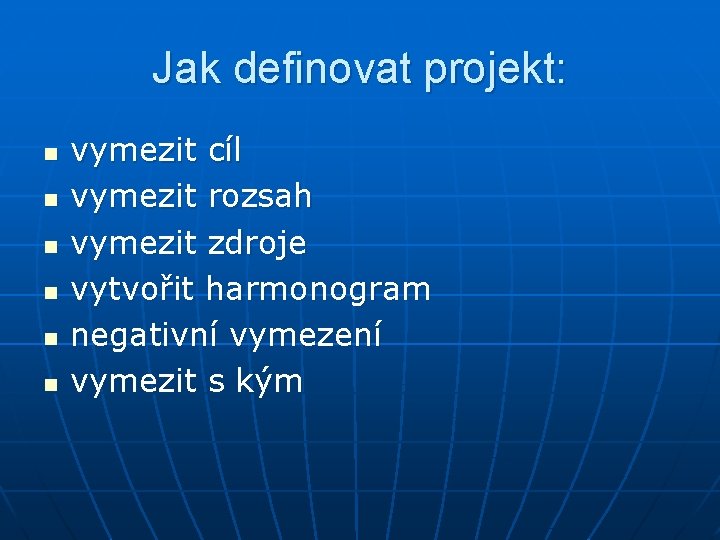 Jak definovat projekt:

- vymezit cíl
- vymezit rozsah
- vymezit zdroje
- vytvořit harmonogram
- negativní vymezení
- vymezit s kým